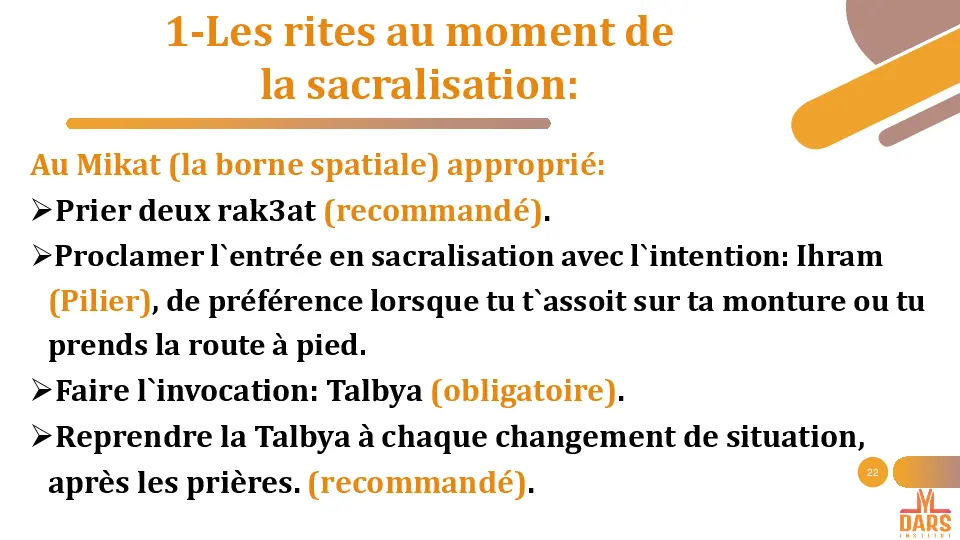 1-Les rites au moment de la sacralisation:

Au Mikat (la borne spatiale) approprié:

➢Prier deux rak3at (recommandé).

➢Proclamer l`entrée en sacralisation avec l`intention: Ihram (Pilier), de préférence lorsque tu t`assoit sur ta monture ou tu prends la route à pied.

➢Faire l`invocation: Talbya (obligatoire).

➢Reprendre la Talbya à chaque changement de situation, après les prières. (recommandé).

22

DARS
INSTITUT